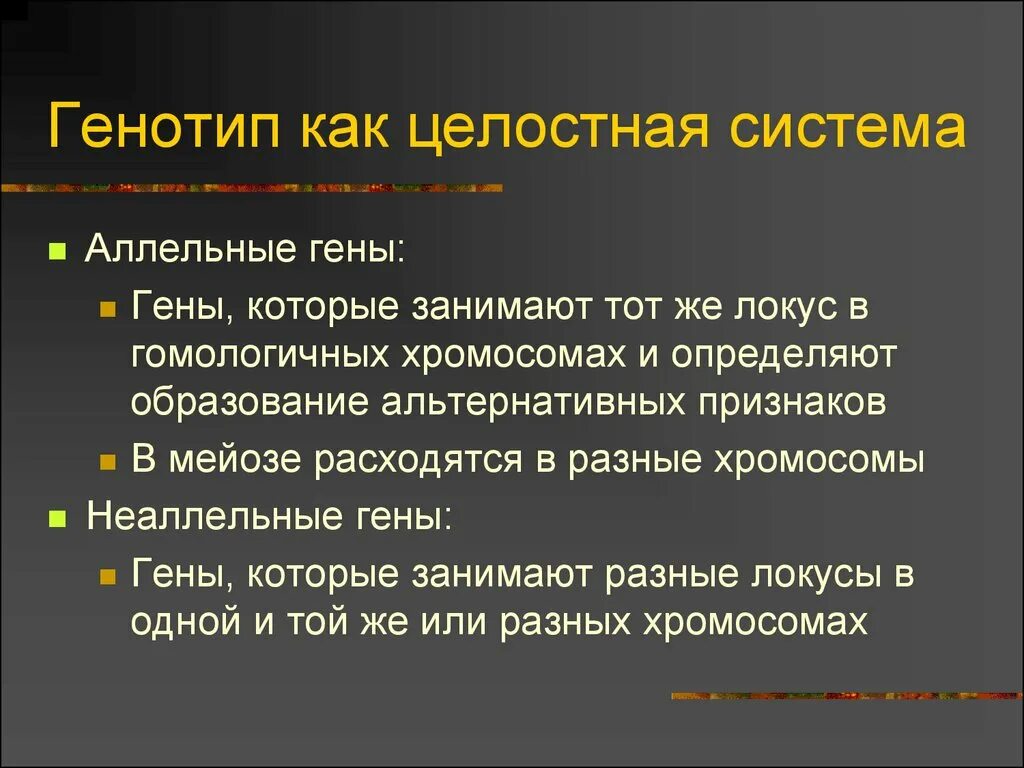 Генотип как целостная система

Аллельные гены:

Гены, которые занимают тот же локус в гомологичных хромосомах и определяют образование альтернативных признаков

В мейозе расходятся в разные хромосомы

Неаллельные гены:

Гены, которые занимают разные локусы в одной и той же или разных хромосомах